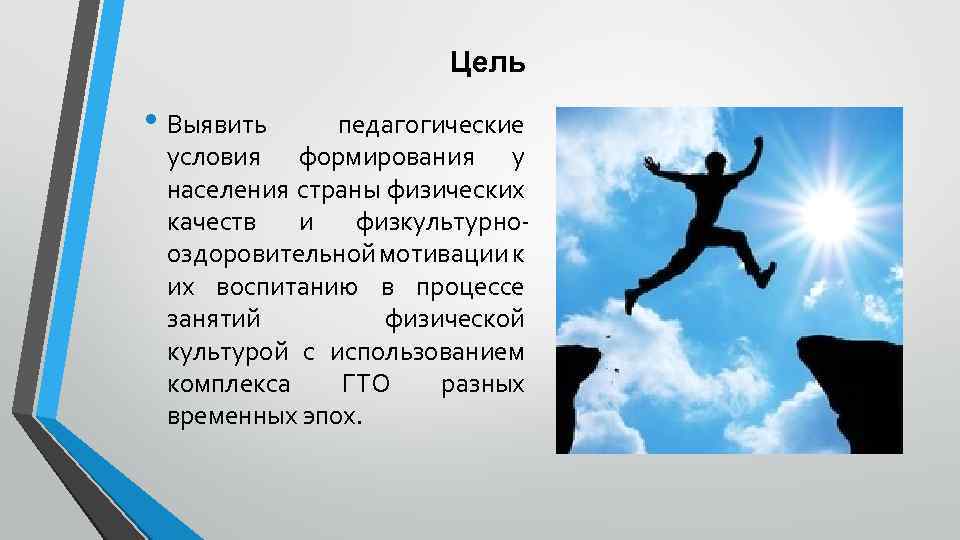 Цель

• Выявить педагогические условия формирования у населения страны физических качеств и физкультурно-оздоровительной мотивации к их воспитанию в процессе занятий физической культурой с использованием комплекса ГТО разных временных эпох.